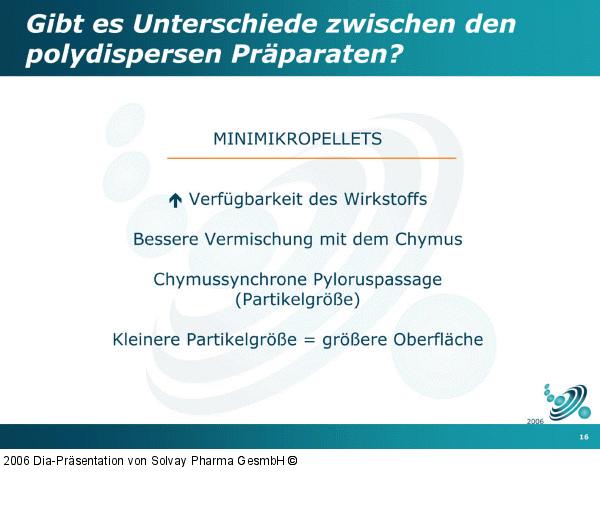 Gibt es Unterschiede zwischen den polydispersen Präparaten?

MINIMIKROPELLETS

↑ Verfügbarkeit des Wirkstoffs

Bessere Vermischung mit dem Chymus

Chymussynchrone Pyloruspassage (Partikelgröße)

Kleinere Partikelgröße = größere Oberfläche

2006

16

2006 Dia-Präsentation von Solvay Pharma GesmbH ©